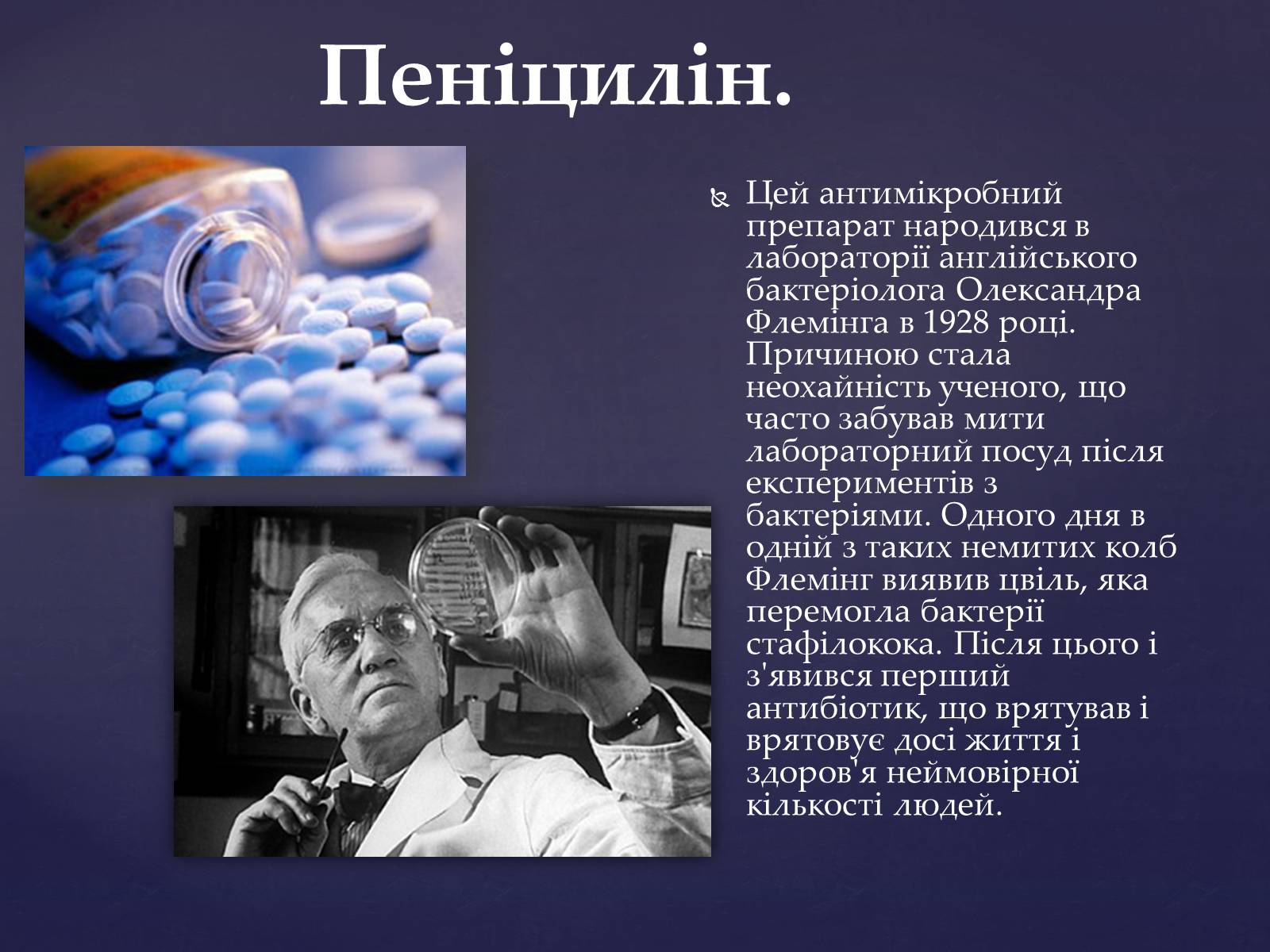 Пеніцилін.

Цей антимікробний препарат народився в лабораторії англійського бактеріолога Олександра Флемінга в 1928 році. Причиною стала неохайність ученого, що часто забував мити лабораторний посуд після експериментів з бактеріями. Одного дня в одній з таких немитих колб Флемінг виявив цвіль, яка перемогла бактерії стафілокока. Після цього і з'явився перший антибіотик, що врятував і врятовує досі життя і здоров'я неймовірної кількості людей.